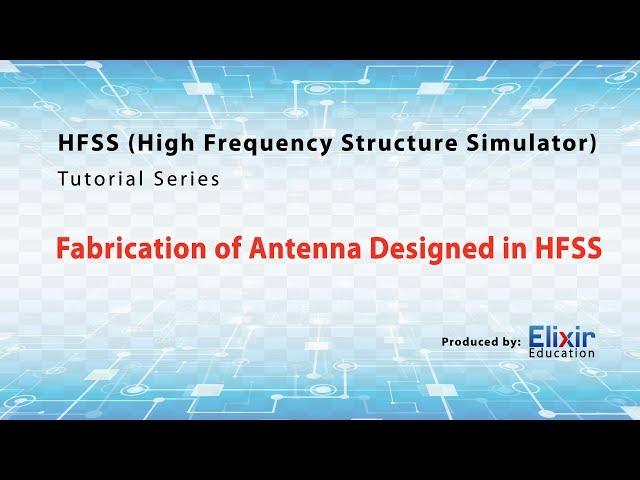 HFSS (High Frequency Structure Simulator)
Tutorial Series

Fabrication of Antenna Designed in HFSS

Produced by: Elixir Education